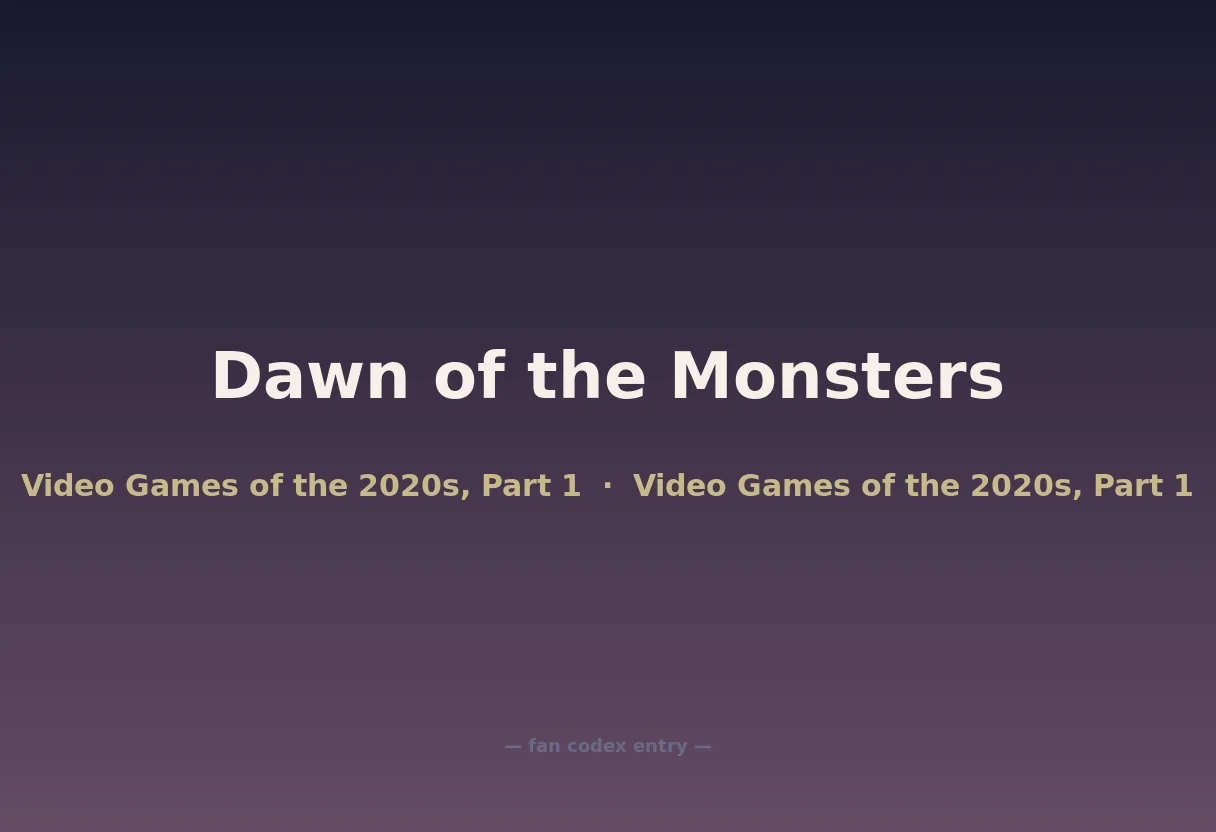 Dawn of the Monsters

Video Games of the 2020s, Part 1 · Video Games of the 2020s, Part 1

— fan codex entry —